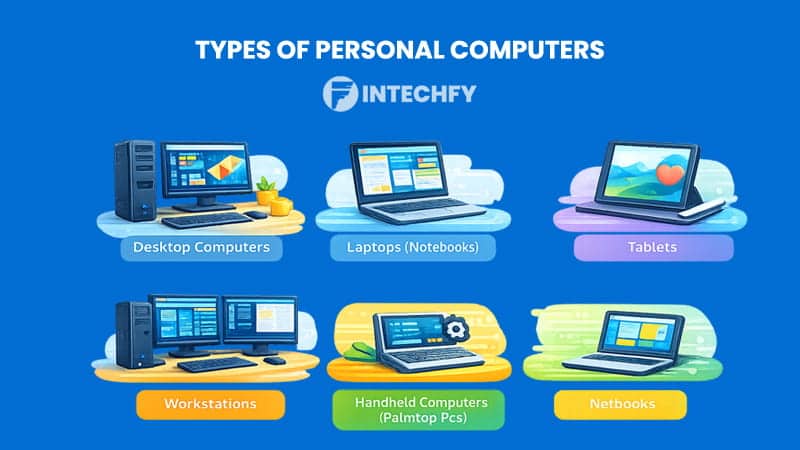 TYPES OF PERSONAL COMPUTERS

FINTECHFY

Desktop Computers

Laptops (Notebooks)

Tablets

Workstations

Handheld Computers (Palmtop Pcs)

Netbooks